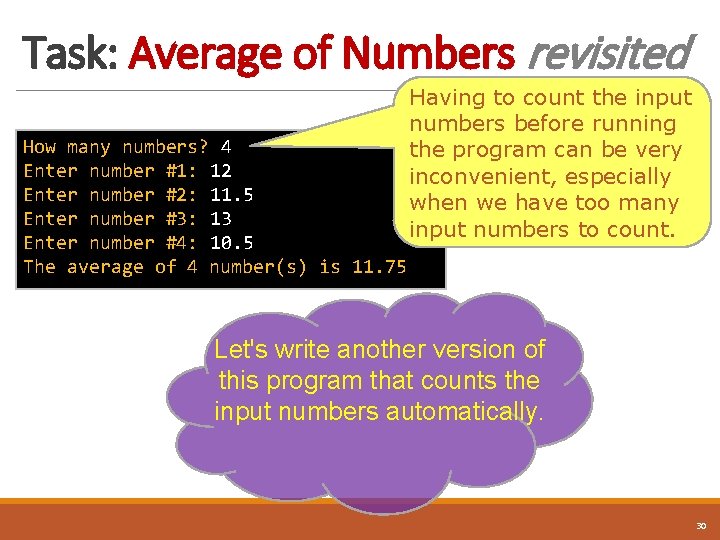 Task: Average of Numbers revisited

How many numbers? 4
Enter number #1: 12
Enter number #2: 11.5
Enter number #3: 13
Enter number #4: 10.5
The average of 4 number(s) is 11.75

Having to count the input numbers before running the program can be very inconvenient, especially when we have too many input numbers to count.

Let's write another version of this program that counts the input numbers automatically.

30